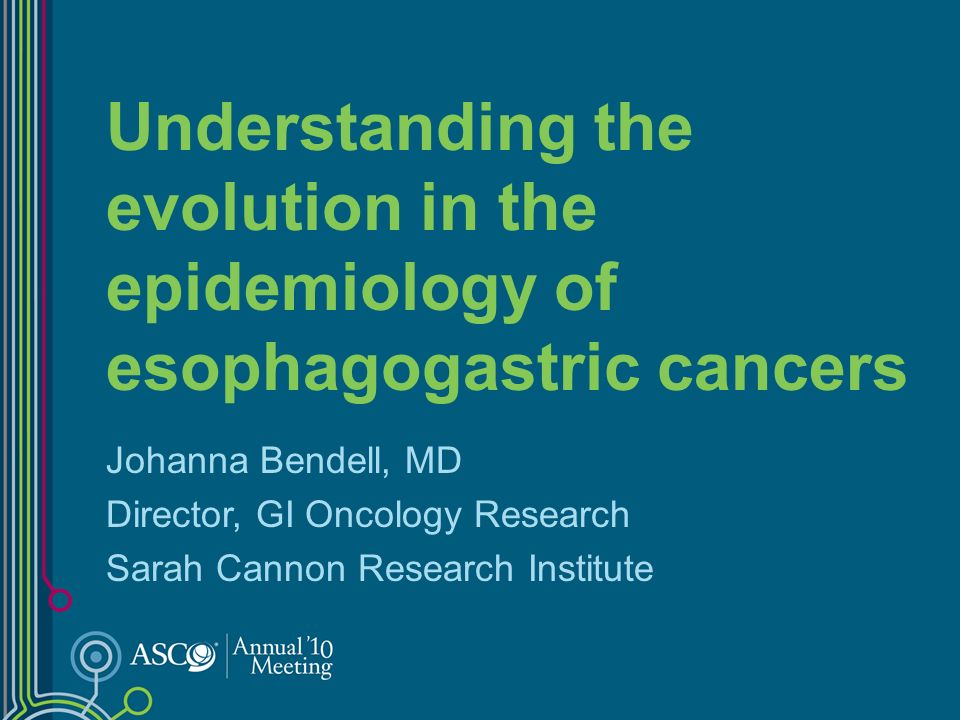 Understanding the evolution in the epidemiology of esophagogastric cancers

Johanna Bendell, MD
Director, GI Oncology Research
Sarah Cannon Research Institute

ASCO® Annual '10 Meeting